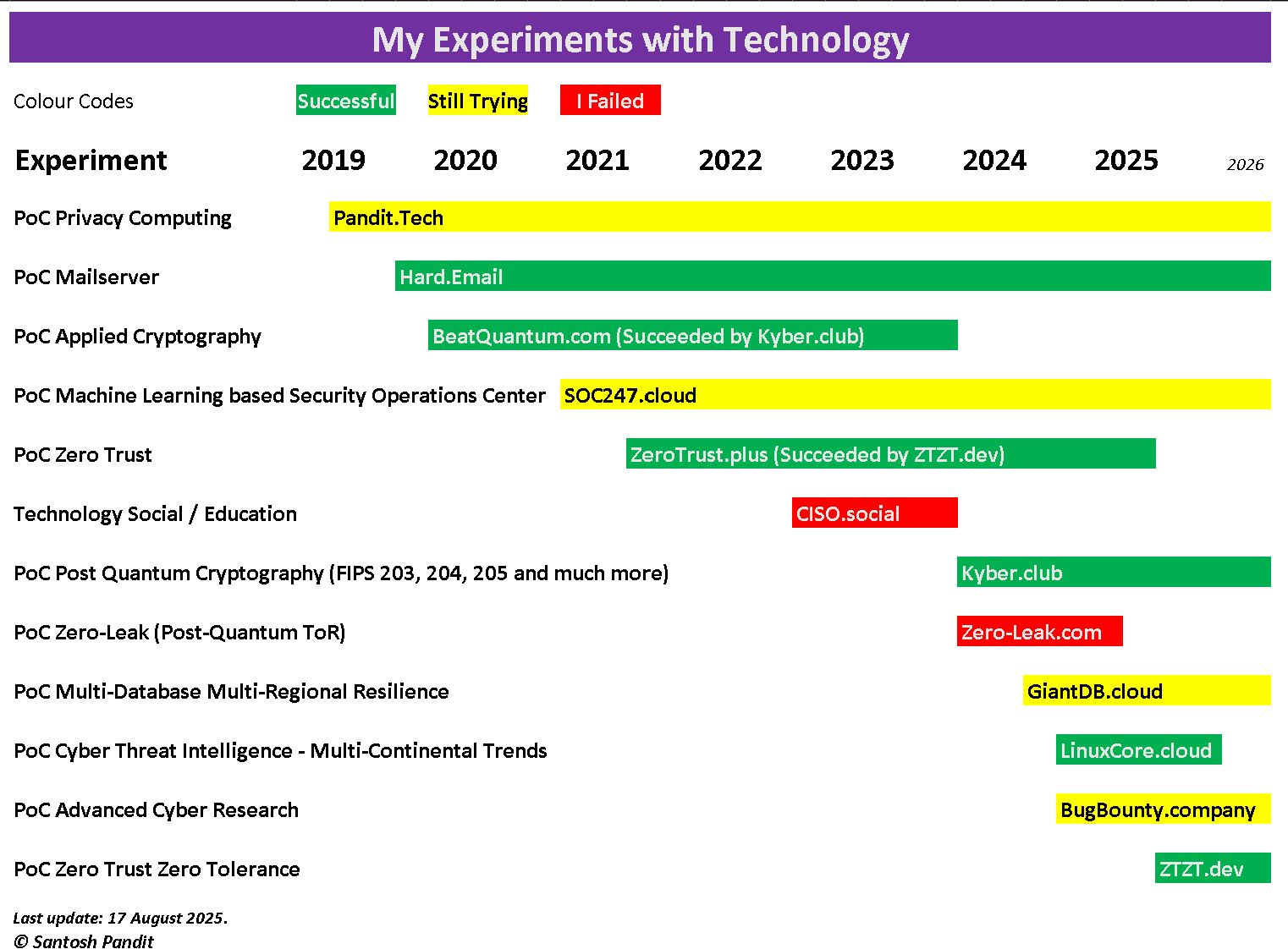 My Experiments with Technology

Colour Codes Successful Still Trying I Failed

Experiment 2019 2020 2021 2022 2023 2024 2025 2026

PoC Privacy Computing Pandit.Tech

PoC Mailserver Hard.Email

PoC Applied Cryptography BeatQuantum.com (Succeeded by Kyber.club)

PoC Machine Learning based Security Operations Center SOC247.cloud

PoC Zero Trust ZeroTrust.plus (Succeeded by ZTZT.dev)

Technology Social / Education CISO.social

PoC Post Quantum Cryptography (FIPS 203, 204, 205 and much more) Kyber.club

PoC Zero-Leak (Post-Quantum ToR) Zero-Leak.com

PoC Multi-Database Multi-Regional Resilience GiantDB.cloud

PoC Cyber Threat Intelligence - Multi-Continental Trends LinuxCore.cloud

PoC Advanced Cyber Research BugBounty.company

PoC Zero Trust Zero Tolerance ZTZT.dev

Last update: 17 August 2025.
© Santosh Pandit